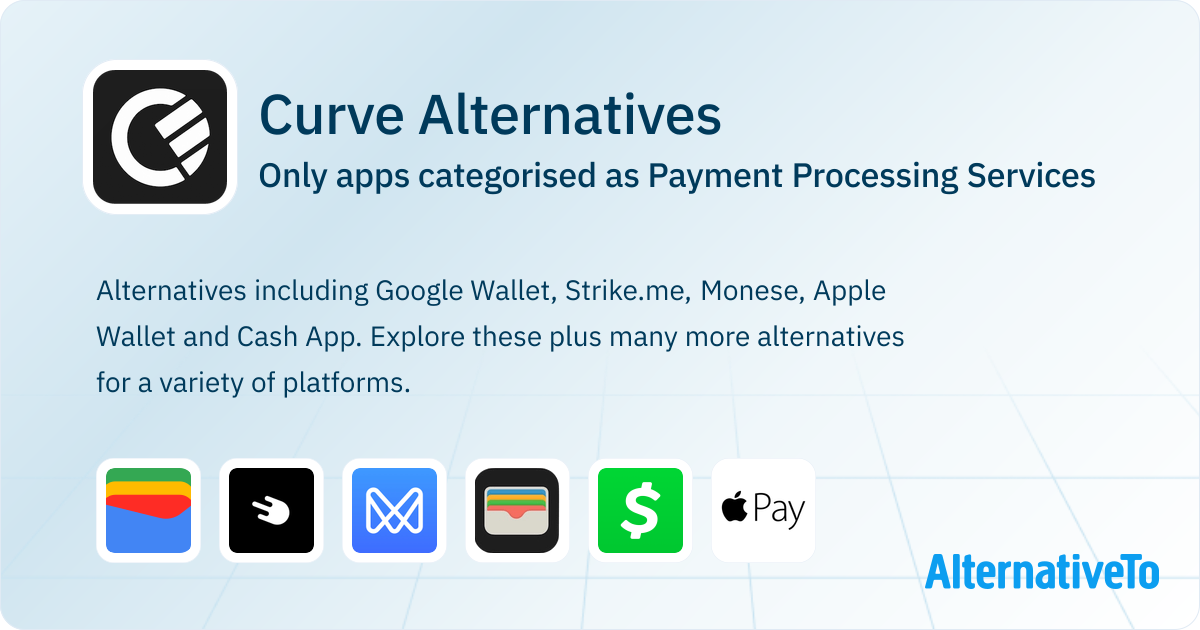 Curve Alternatives

Only apps categorised as Payment Processing Services

Alternatives including Google Wallet, Strike.me, Monese, Apple Wallet and Cash App. Explore these plus many more alternatives for a variety of platforms.

$

Pay

AlternativeTo